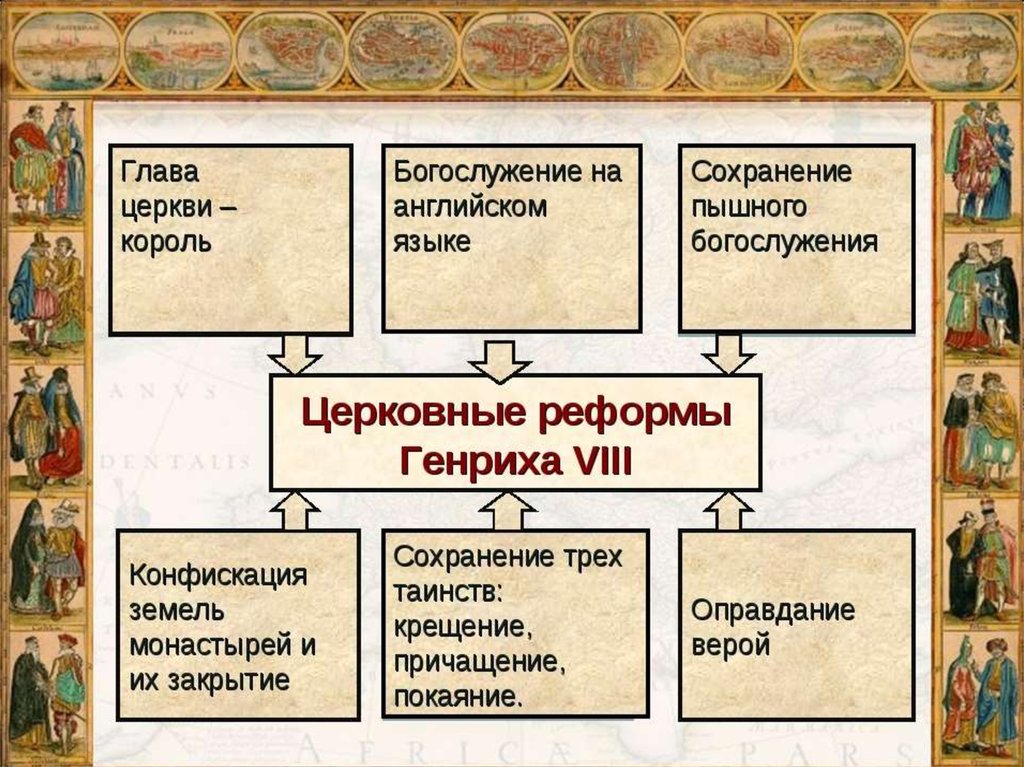 Глава церкви – король

Богослужение на английском языке

Сохранение пышного богослужения

Церковные реформы Генриха VIII

Конфискация земель монастырей и их закрытие

Сохранение трех таинств: крещение, причащение, покаяние.

Оправдание верой